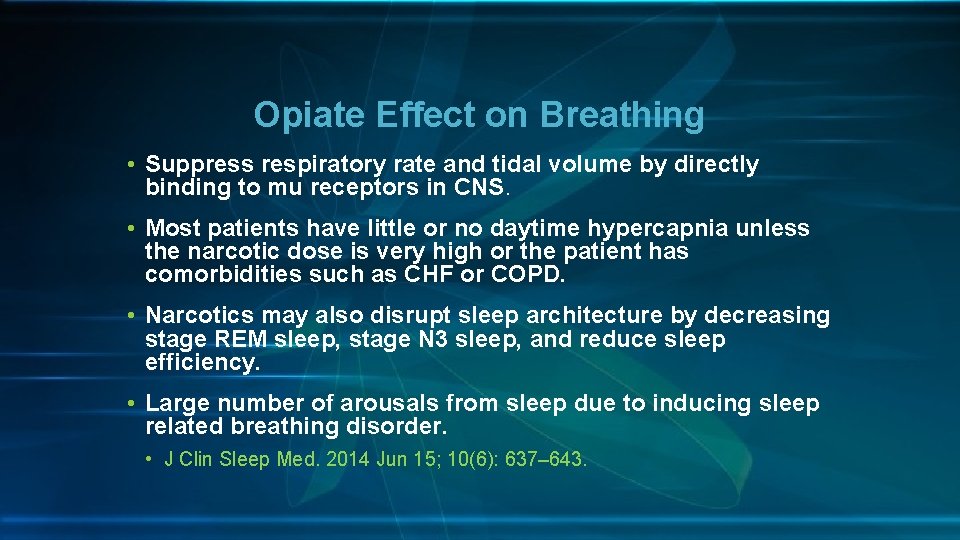 Opiate Effect on Breathing

• Suppress respiratory rate and tidal volume by directly binding to mu receptors in CNS.

• Most patients have little or no daytime hypercapnia unless the narcotic dose is very high or the patient has comorbidities such as CHF or COPD.

• Narcotics may also disrupt sleep architecture by decreasing stage REM sleep, stage N3 sleep, and reduce sleep efficiency.

• Large number of arousals from sleep due to inducing sleep related breathing disorder.

• J Clin Sleep Med. 2014 Jun 15; 10(6): 637–643.